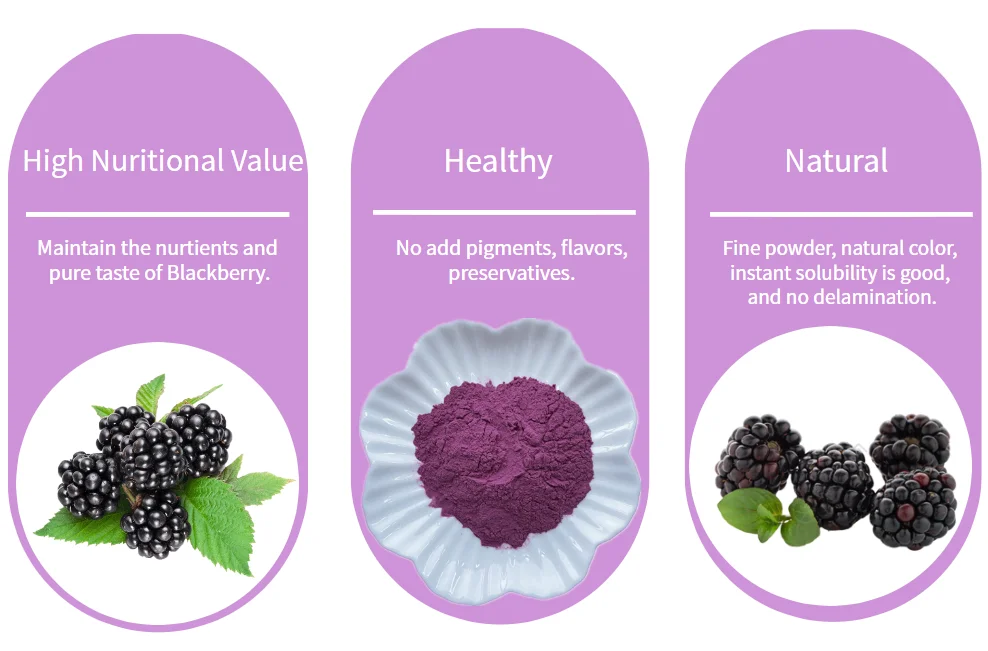 High Nuritional Value

Maintain the nurtients and pure taste of Blackberry.

Healthy

No add pigments, flavors, preservatives.

Natural

Fine powder, natural color, instant solubility is good, and no delamination.